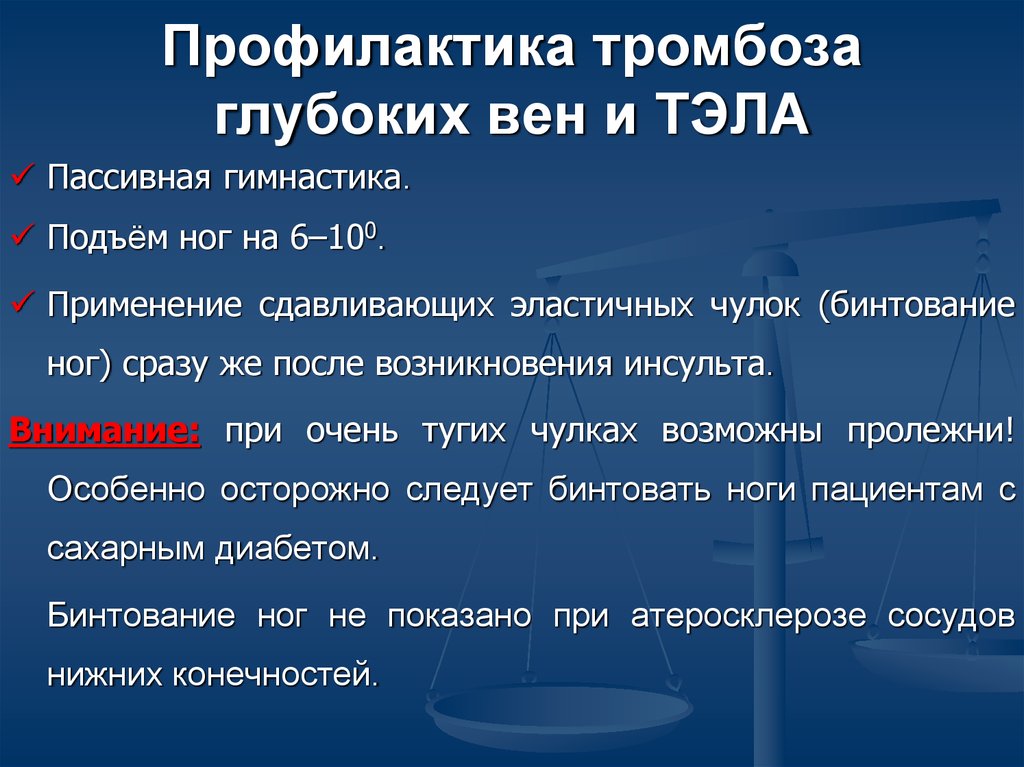 Профилактика тромбоза глубоких вен и ТЭЛА

✓ Пассивная гимнастика.

✓ Подъём ног на 6–10$^0$.

✓ Применение сдавливающих эластичных чулок (бинтование ног) сразу же после возникновения инсульта.

Внимание: при очень тугих чулках возможны пролежни! Особенно осторожно следует бинтовать ноги пациентам с сахарным диабетом.

Бинтование ног не показано при атеросклерозе сосудов нижних конечностей.